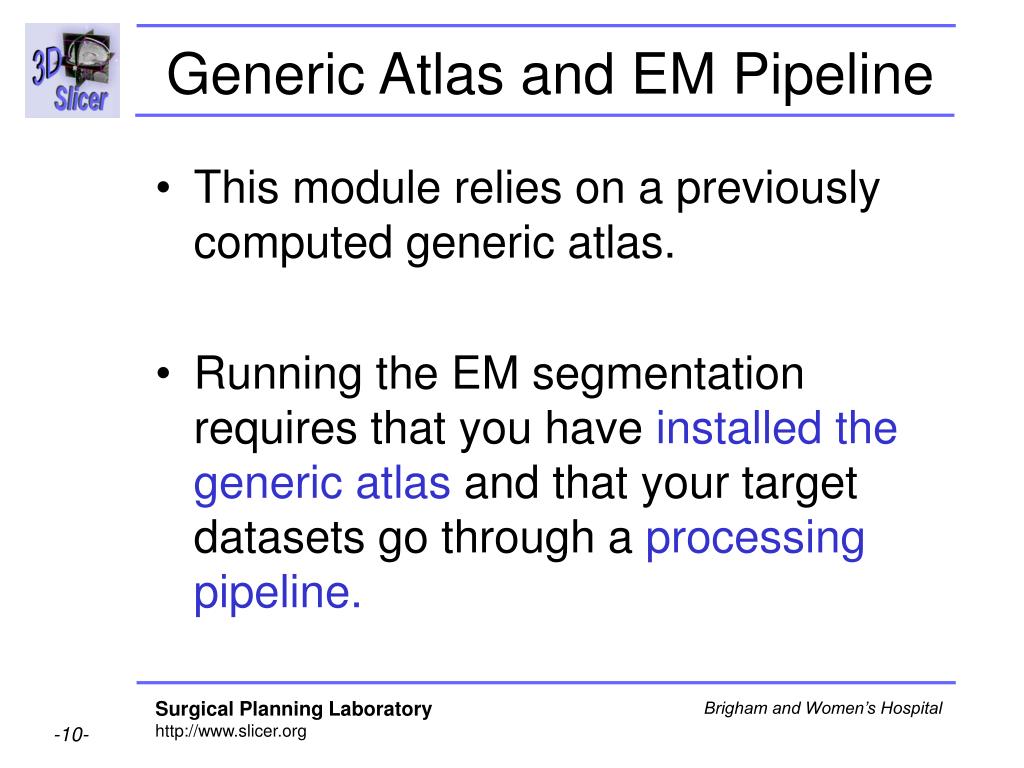 3D Slicer

Generic Atlas and EM Pipeline

• This module relies on a previously computed generic atlas.

• Running the EM segmentation requires that you have installed the generic atlas and that your target datasets go through a processing pipeline.

Surgical Planning Laboratory
http://www.slicer.org

Brigham and Women's Hospital

-10-